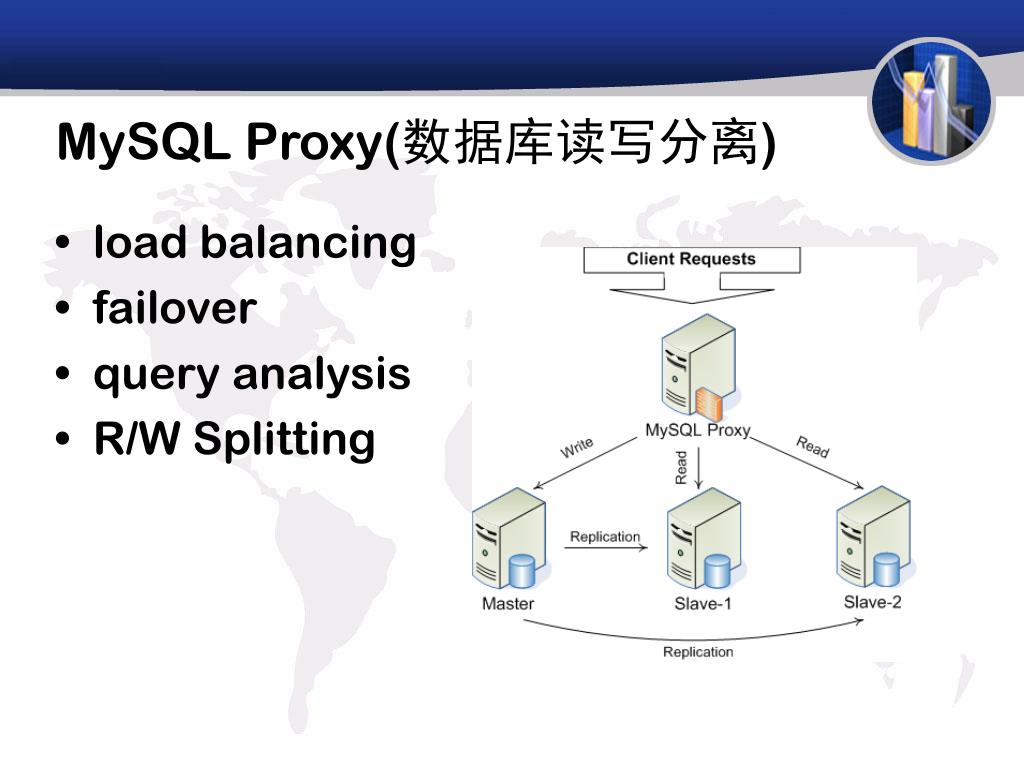 MySQL Proxy(数据库读写分离)

• load balancing
• failover
• query analysis
• R/W Splitting

Client Requests

MySQL Proxy

Write

Read

Read

Replication

Master

Slave-1

Slave-2

Replication